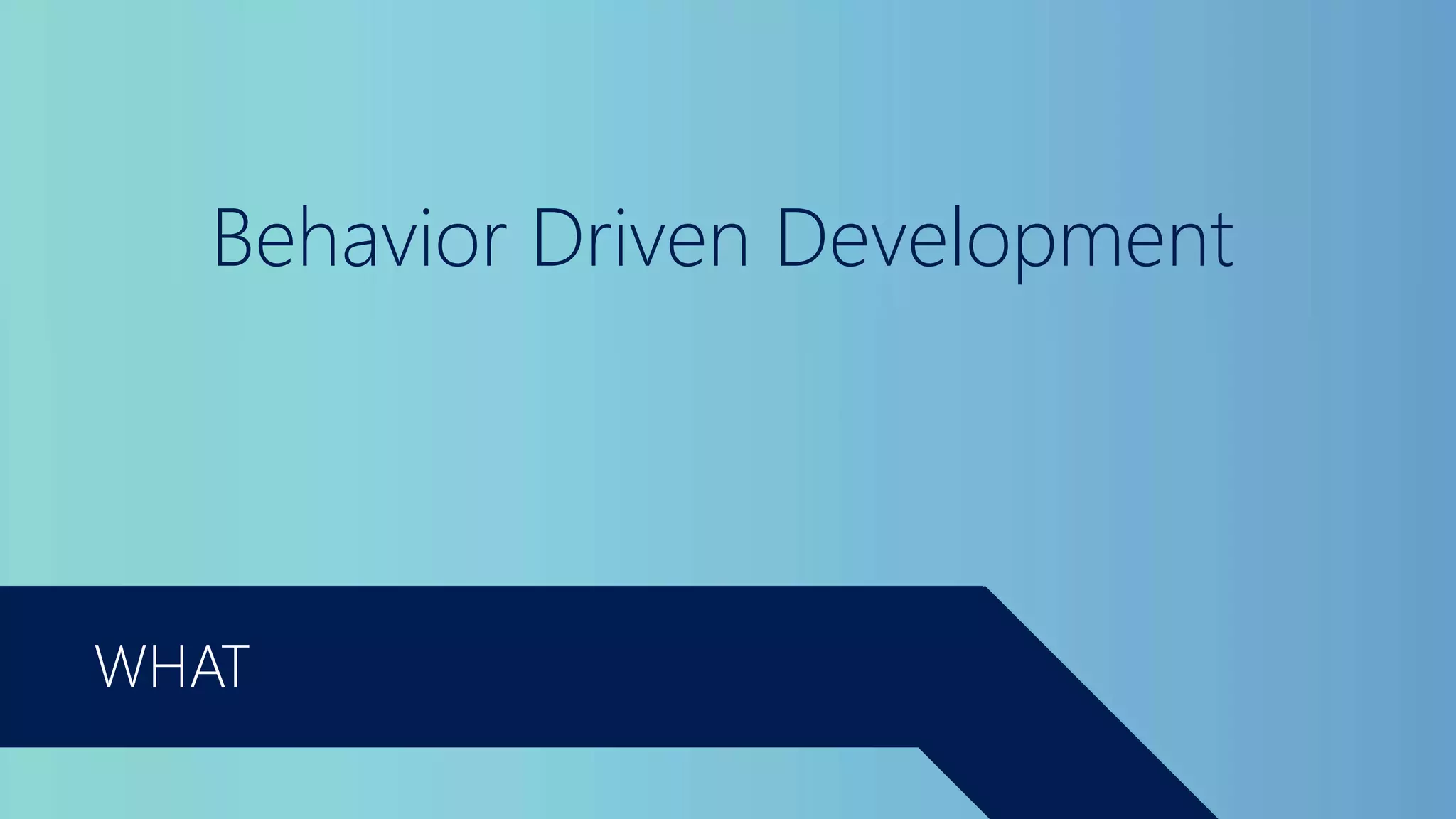 Behavior Driven Development

WHAT